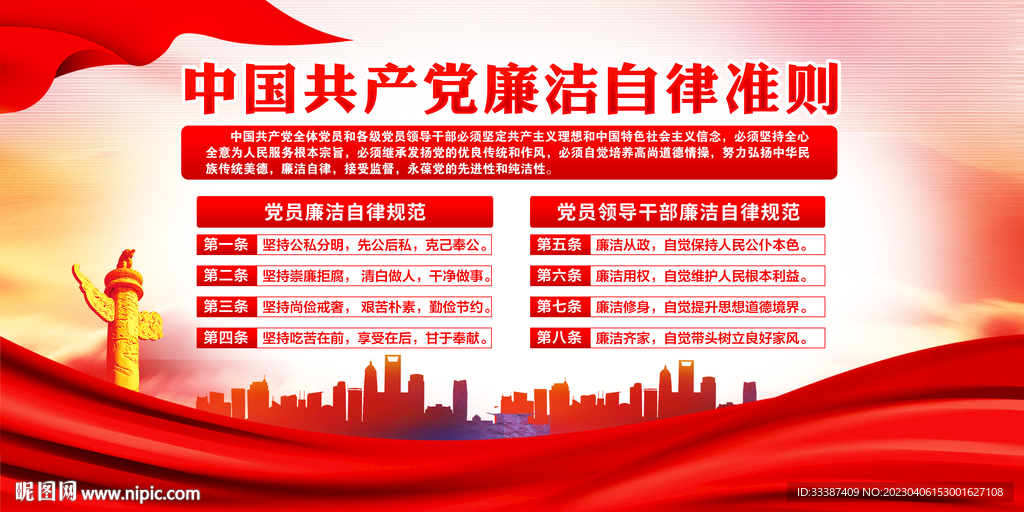 中国共产党廉洁自律准则

中国共产党全体党员和各级党员领导干部必须坚定共产主义理想和中国特色社会主义信念，必须坚持全心全意为人民服务根本宗旨，必须继承发扬党的优良传统和作风，必须自觉培养高尚道德情操，努力弘扬中华民族传统美德，廉洁自律，接受监督，永葆党的先进性和纯洁性。

党员廉洁自律规范

第一条 坚持公私分明，先公后私，克己奉公。

第二条 坚持崇廉拒腐，清白做人，干净做事。

第三条 坚持尚俭戒奢，艰苦朴素，勤俭节约。

第四条 坚持吃苦在前，享受在后，甘于奉献。

党员领导干部廉洁自律规范

第五条 廉洁从政，自觉保持人民公仆本色。

第六条 廉洁用权，自觉维护人民根本利益。

第七条 廉洁修身，自觉提升思想道德境界。

第八条 廉洁齐家，自觉带头树立良好家风。

昵图网 www.nipic.com

ID:33387409 NO:20230406153001627108